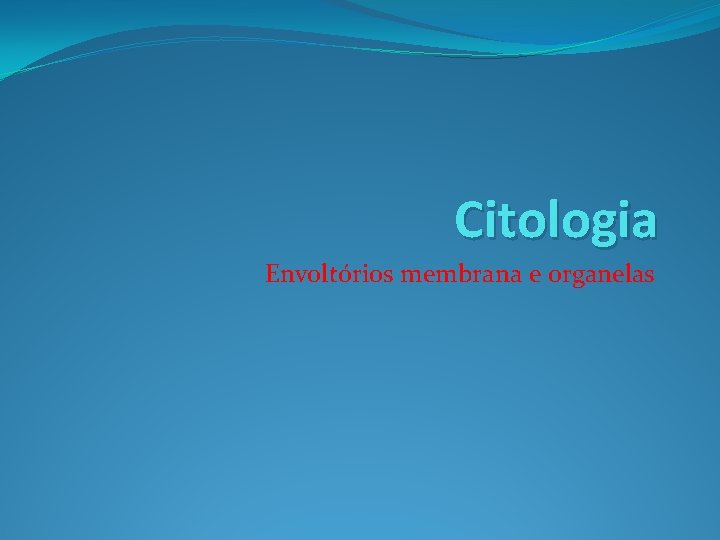 Citologia

Envoltórios membrana e organelas